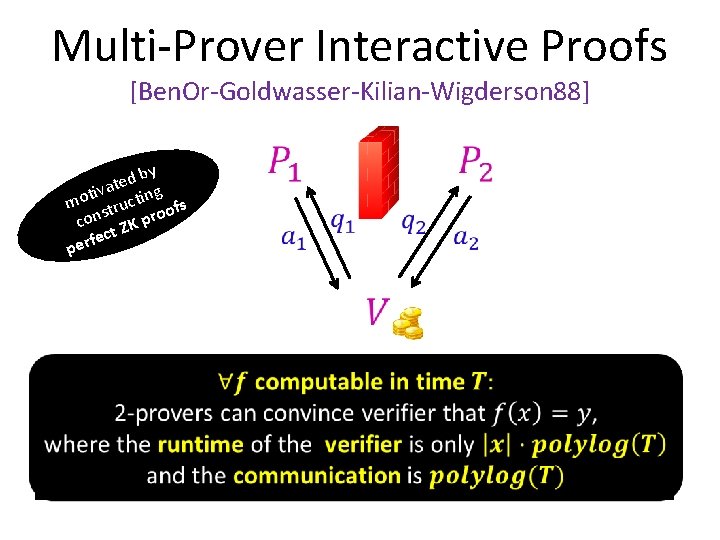 Multi-Prover Interactive Proofs
[BenOr-Goldwasser-Kilian-Wigderson88]

motivated by constructing perfect ZK proofs

$P_1$

$P_2$

$a_1$ $q_1$ $q_2$ $a_2$

$V$

$\forall f$ computable in time $T$:
2-provers can convince verifier that $f(x) = y$, where the runtime of the verifier is only $|x| \cdot polylog(T)$ and the communication is $polylog(T)$